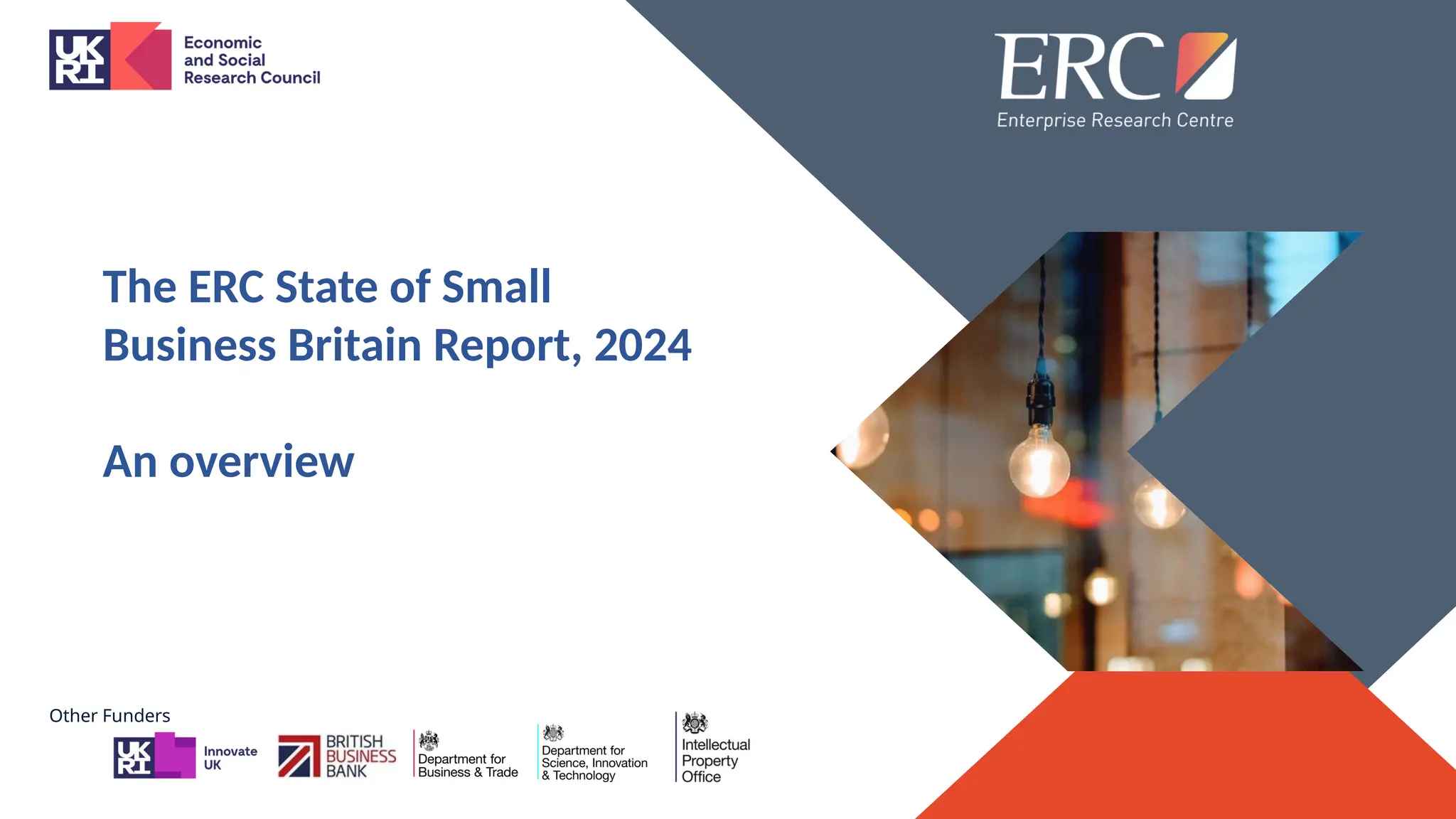 UK RI Economic and Social Research Council

ERC
Enterprise Research Centre

The ERC State of Small Business Britain Report, 2024

An overview

Other Funders

UK RI Innovate UK

BRITISH BUSINESS BANK

Department for Business & Trade

Department for Science, Innovation & Technology

Intellectual Property Office